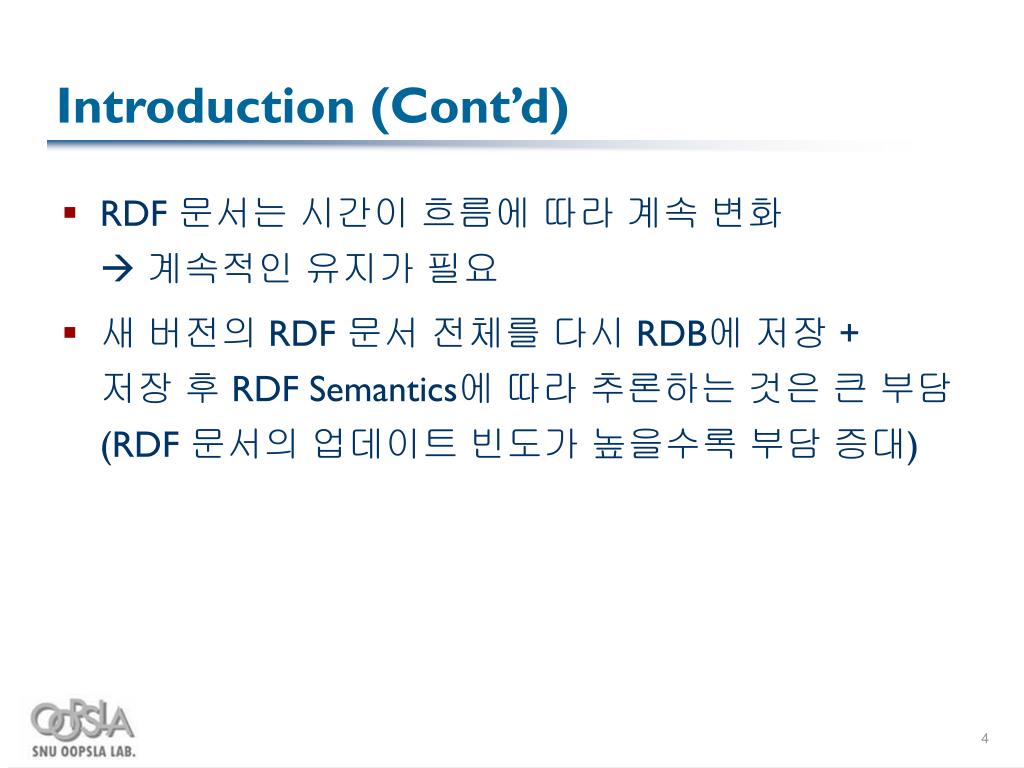 Introduction (Cont'd)

▪ RDF 문서는 시간이 흐름에 따라 계속 변화
→ 계속적인 유지가 필요

▪ 새 버전의 RDF 문서 전체를 다시 RDB에 저장 +
저장 후 RDF Semantics에 따라 추론하는 것은 큰 부담
(RDF 문서의 업데이트 빈도가 높을수록 부담 증대)

OOPSLA
SNU OOPSLA LAB.

4